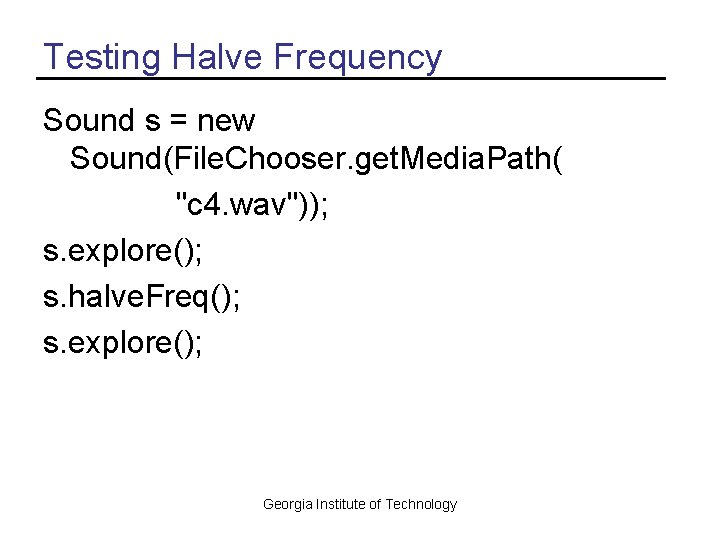 Testing Halve Frequency

Sound s = new Sound(FileChooser.getMediaPath(
"c4.wav"));

s.explore();

s.halveFreq();

s.explore();

Georgia Institute of Technology